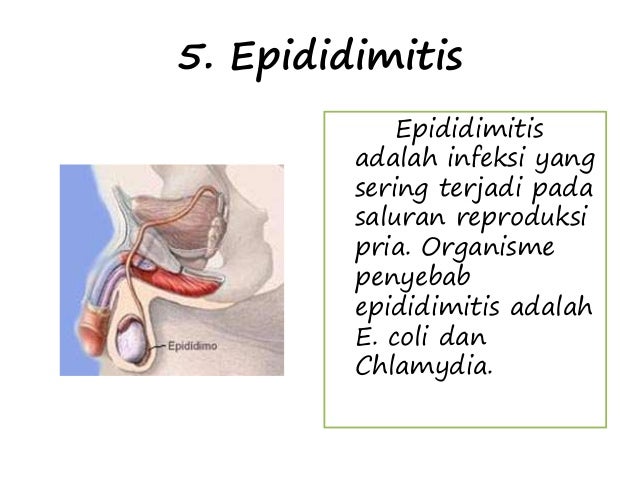 5. Epididimitis

Epididimo

Epididimitis adalah infeksi yang sering terjadi pada saluran reproduksi pria. Organisme penyebab epididimitis adalah E. coli dan Chlamydia.